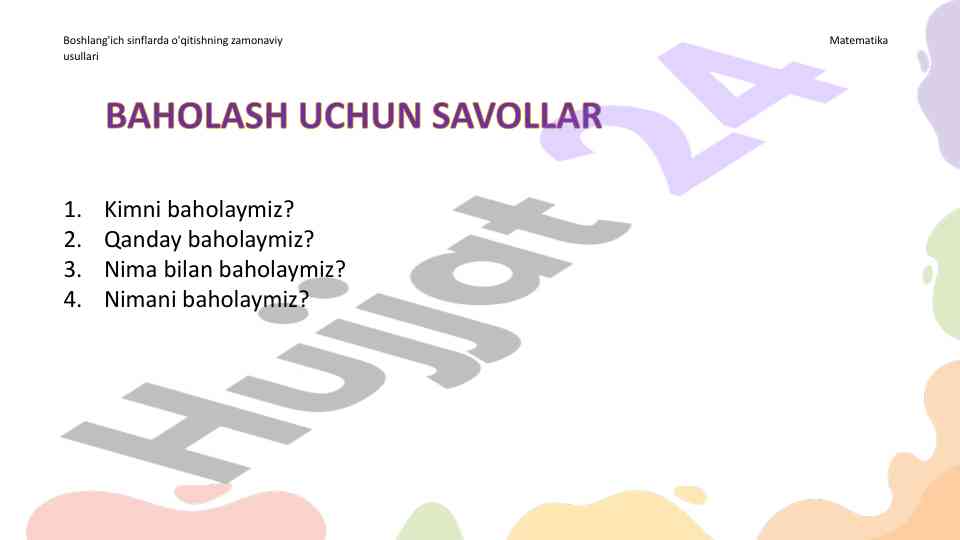 Boshlang'ich sinflarda o'qitishning zamonaviy usullari

Matematika

BAHOLASH UCHUN SAVOLLAR

1. Kimni baholaymiz?
2. Qanday baholaymiz?
3. Nima bilan baholaymiz?
4. Nimani baholaymiz?

Hujjat 24